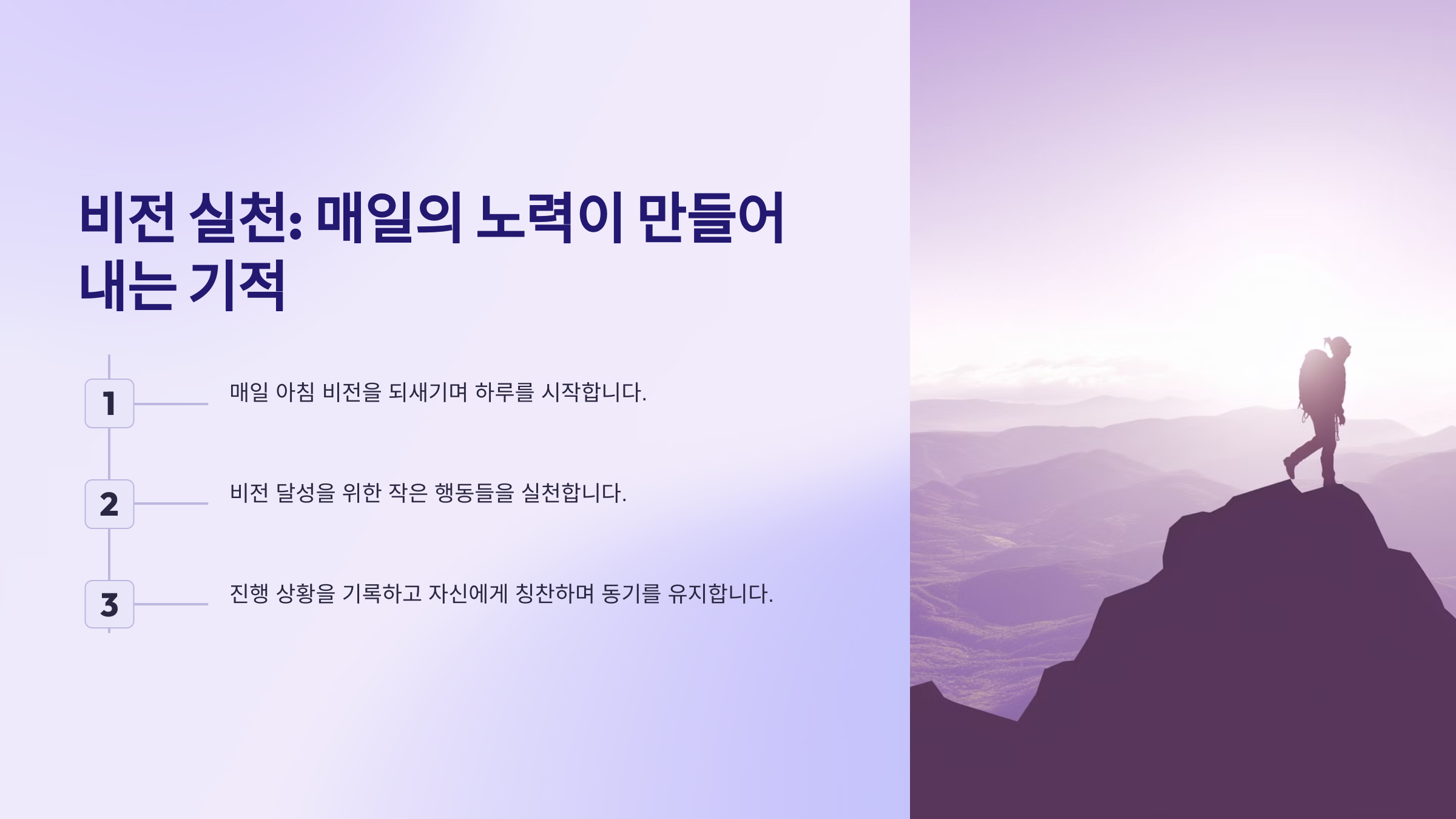 비전 실천: 매일의 노력이 만들어 내는 기적

1

매일 아침 비전을 되새기며 하루를 시작합니다.

2

비전 달성을 위한 작은 행동들을 실천합니다.

3

진행 상황을 기록하고 자신에게 칭찬하며 동기를 유지합니다.